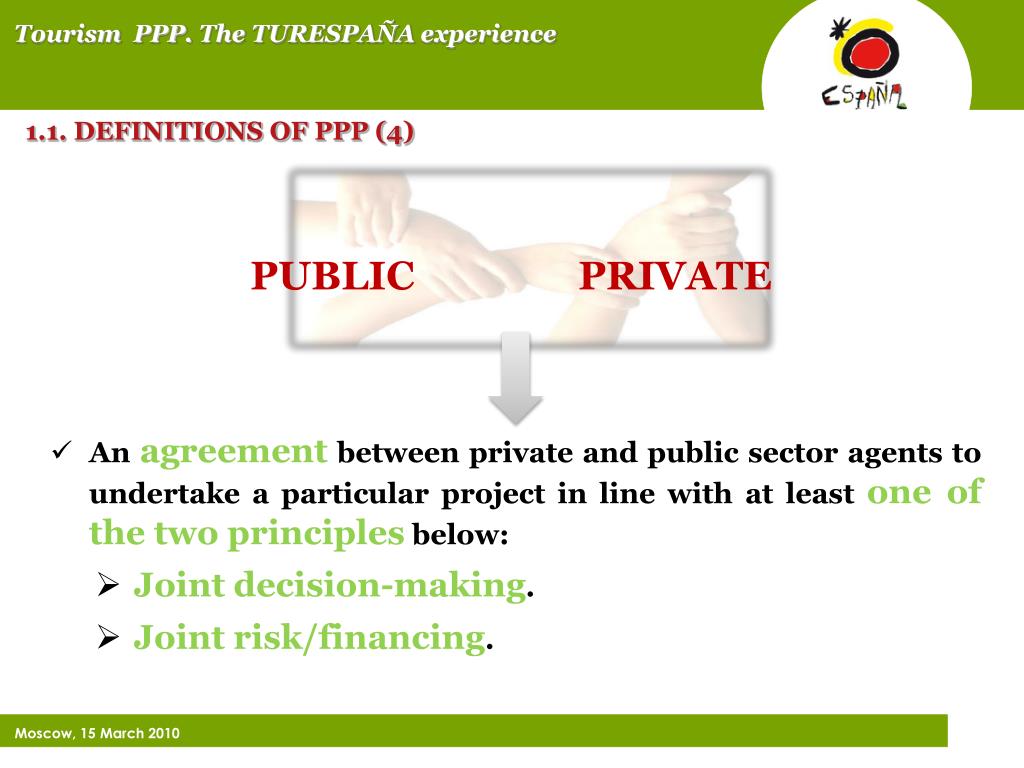 Tourism PPP. The TURESPAÑA experience

ESPAÑA

1.1. DEFINITIONS OF PPP (4)

PUBLIC PRIVATE

✓ An agreement between private and public sector agents to undertake a particular project in line with at least one of the two principles below:

➢ Joint decision-making.

➢ Joint risk/financing.

Moscow, 15 March 2010